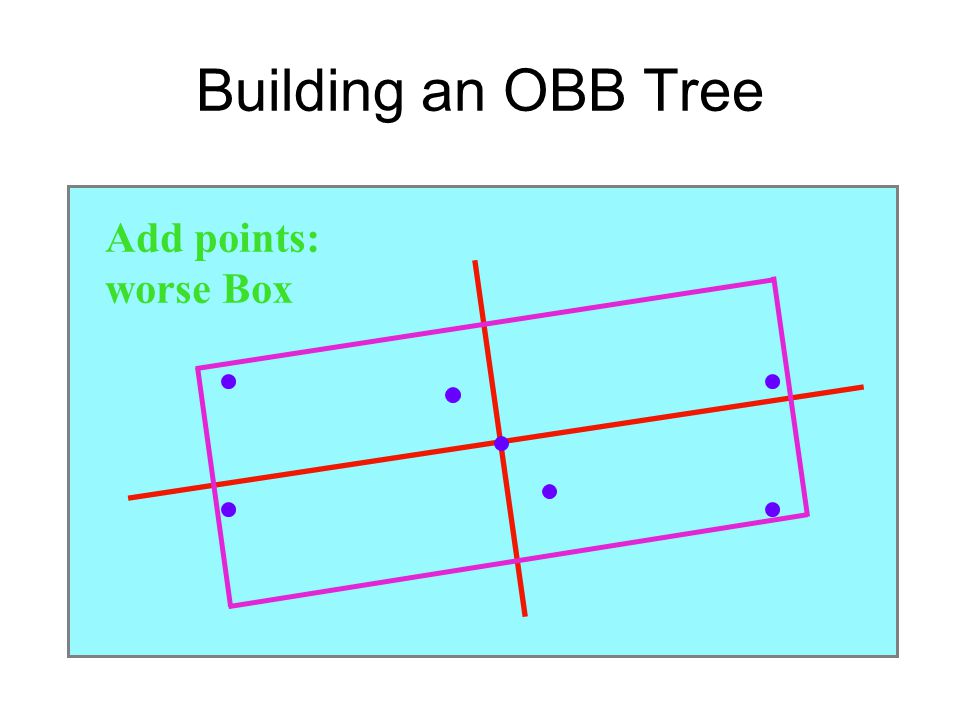 Building an OBB Tree

Add points:
worse Box